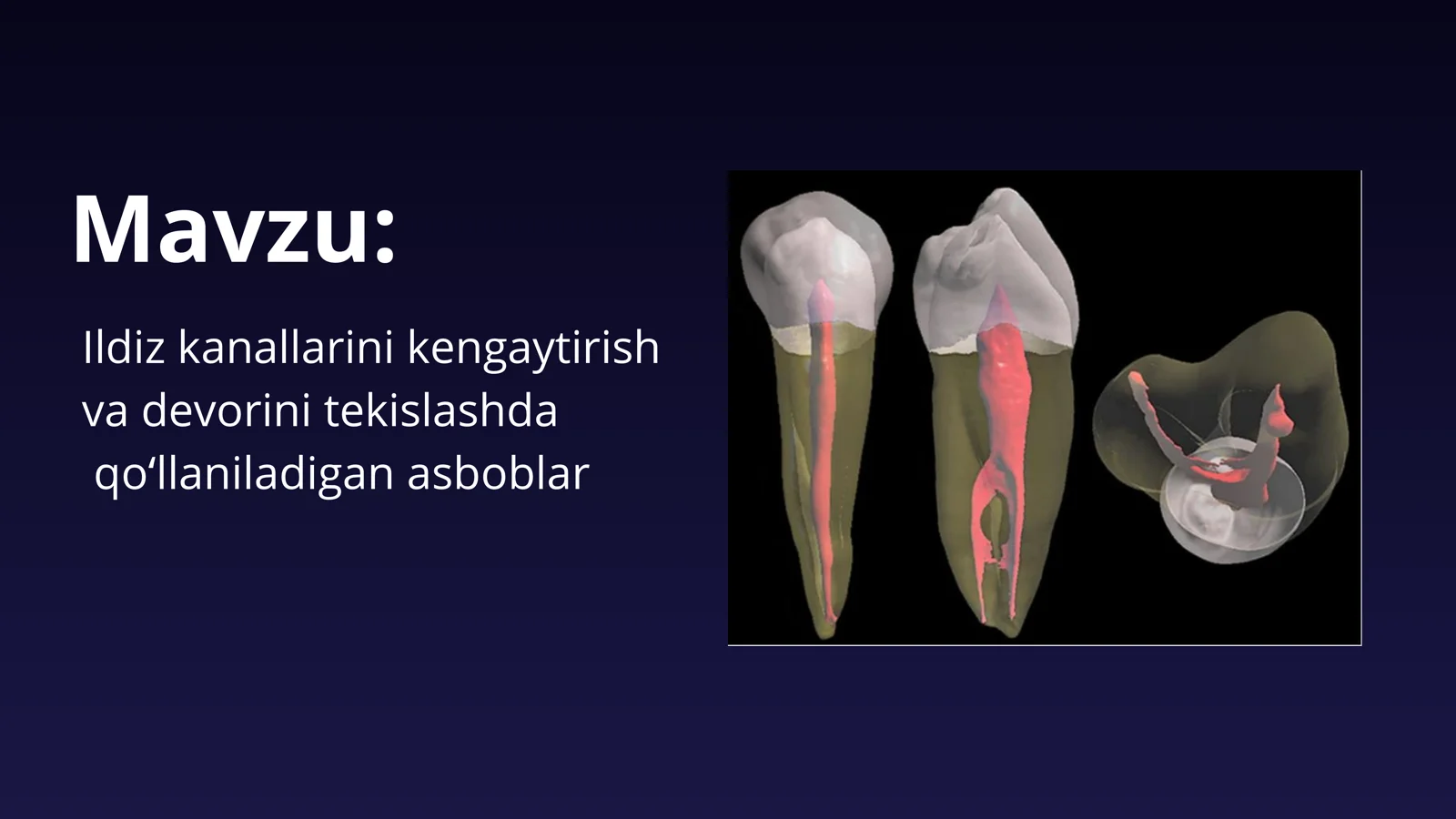 Mavzu:

Ildiz kanallarini kengaytirish va devorini tekislashda qo‘llaniladigan asboblar